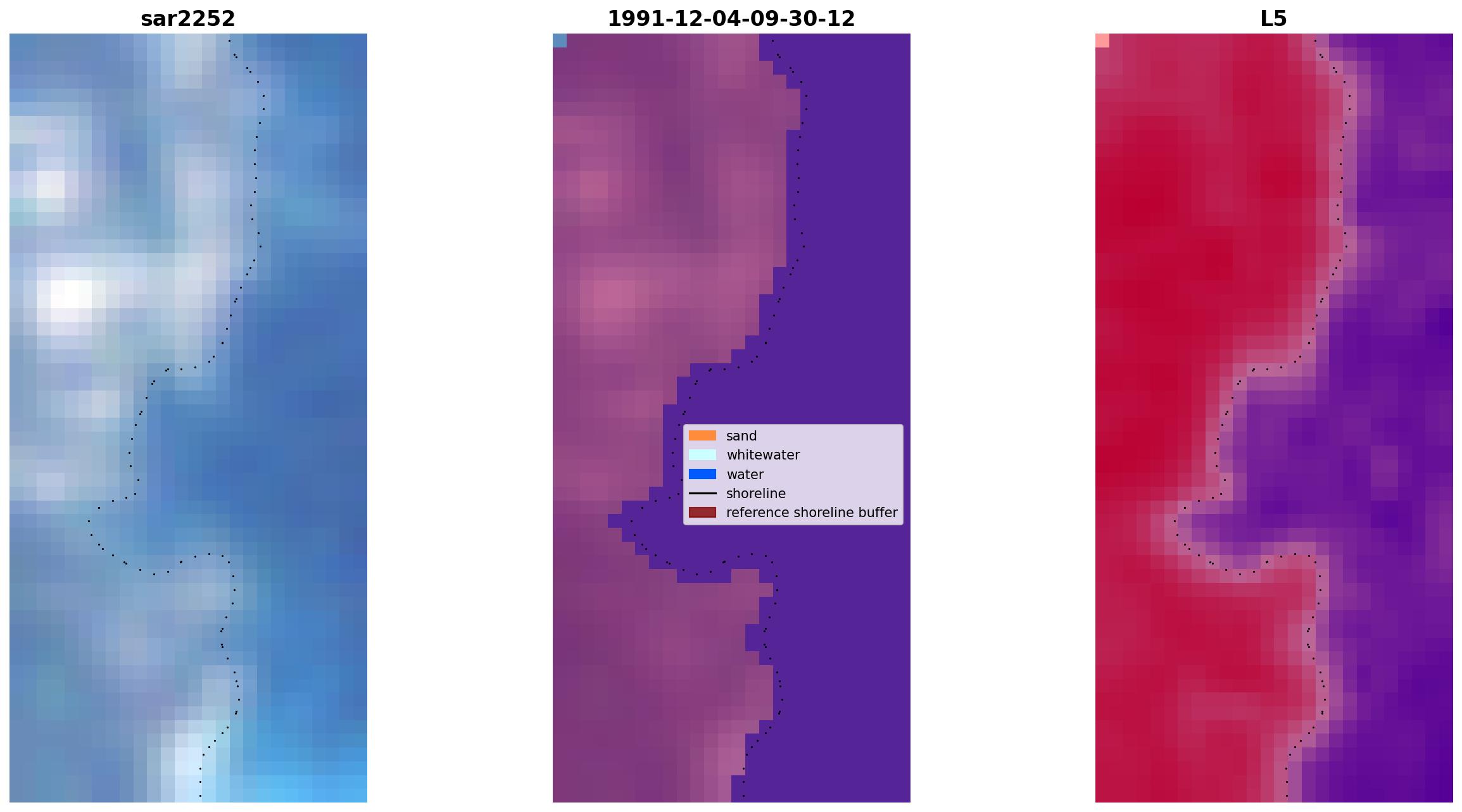 sar2252

1991-12-04-09-30-12

sand
whitewater
water
shoreline
reference shoreline buffer

L5